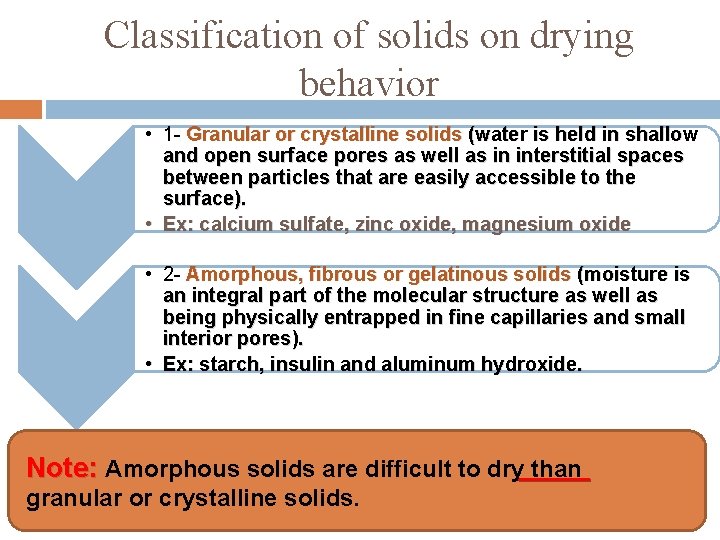 Classification of solids on drying behavior

• 1- Granular or crystalline solids (water is held in shallow and open surface pores as well as in interstitial spaces between particles that are easily accessible to the surface).
• Ex: calcium sulfate, zinc oxide, magnesium oxide

• 2- Amorphous, fibrous or gelatinous solids (moisture is an integral part of the molecular structure as well as being physically entrapped in fine capillaries and small interior pores).
• Ex: starch, insulin and aluminum hydroxide.

Note: Amorphous solids are difficult to dry than granular or crystalline solids.